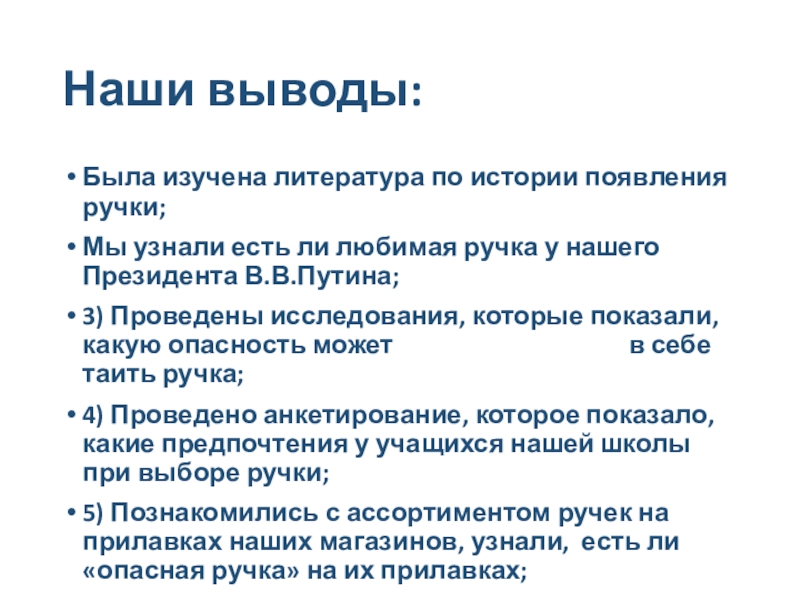 Наши выводы:

• Была изучена литература по истории появления ручки;

• Мы узнали есть ли любимая ручка у нашего Президента В.В.Путина;

• 3) Проведены исследования, которые показали, какую опасность может в себе таить ручка;

• 4) Проведено анкетирование, которое показало, какие предпочтения у учащихся нашей школы при выборе ручки;

• 5) Познакомились с ассортиментом ручек на прилавках наших магазинов, узнали, есть ли «опасная ручка» на их прилавках;